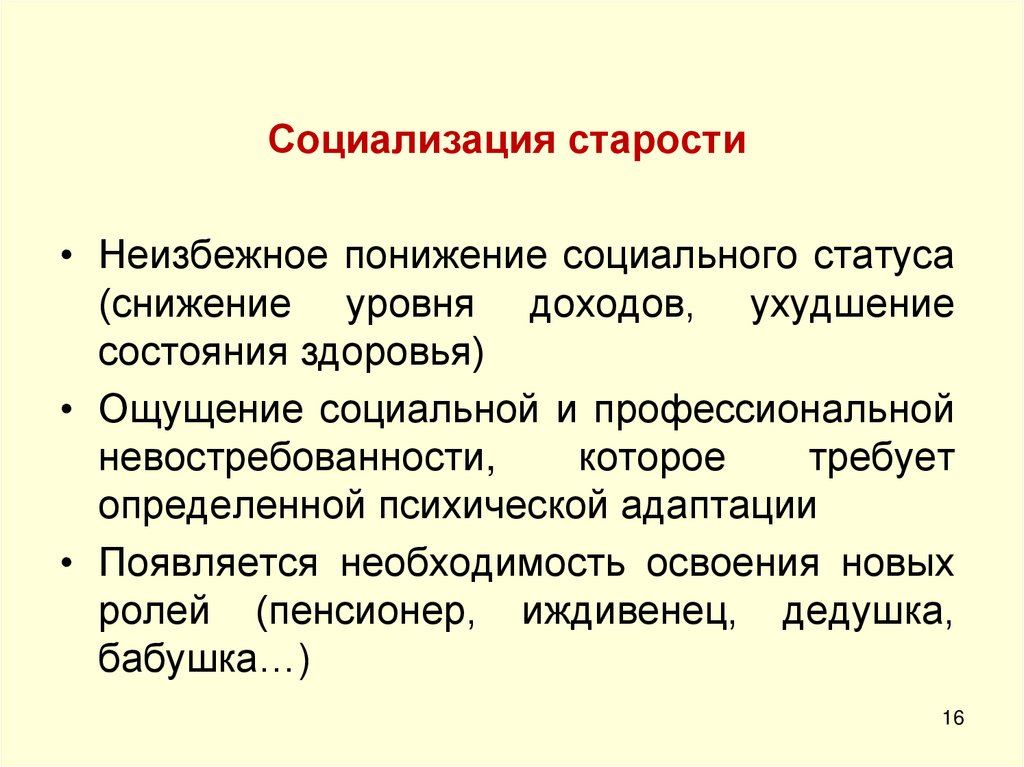 Социализация старости

• Неизбежное понижение социального статуса (снижение уровня доходов, ухудшение состояния здоровья)

• Ощущение социальной и профессиональной невостребованности, которое требует определенной психической адаптации

• Появляется необходимость освоения новых ролей (пенсионер, иждивенец, дедушка, бабушка…)

16